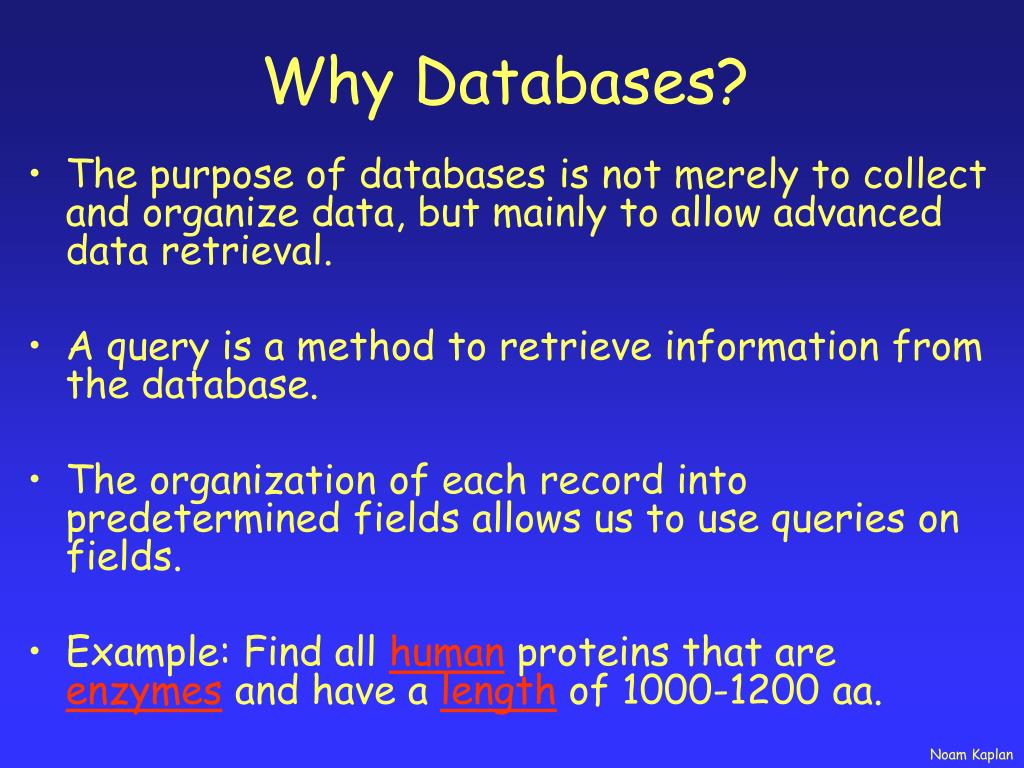 Why Databases?

• The purpose of databases is not merely to collect and organize data, but mainly to allow advanced data retrieval.

• A query is a method to retrieve information from the database.

• The organization of each record into predetermined fields allows us to use queries on fields.

• Example: Find all human proteins that are enzymes and have a length of 1000-1200 aa.

Noam Kaplan